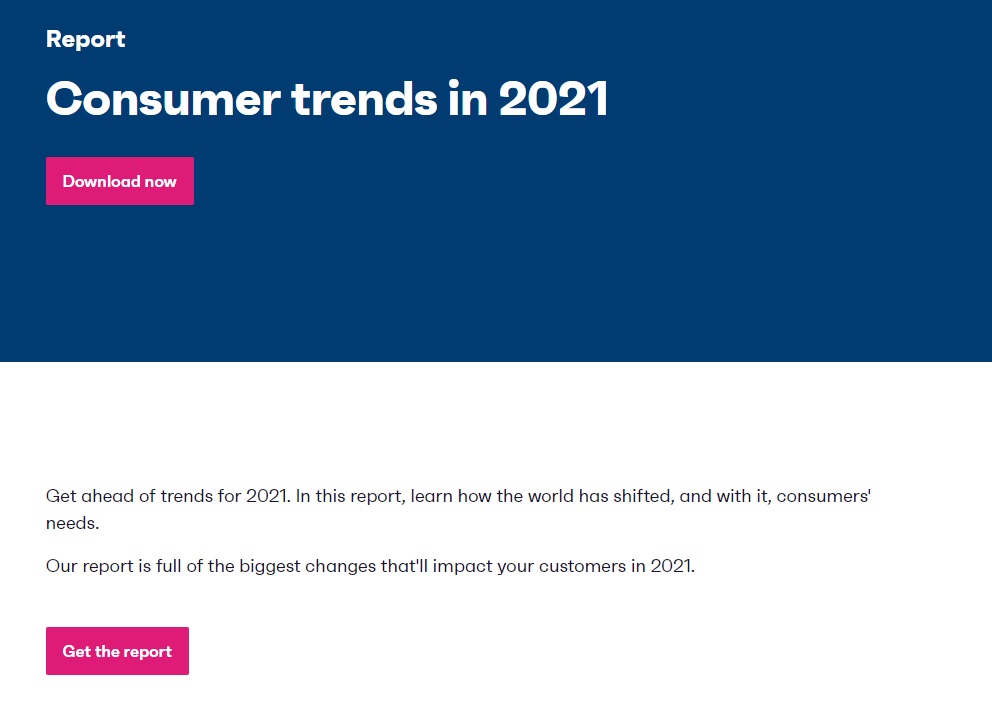 Report

Consumer trends in 2021

Download now

Get ahead of trends for 2021. In this report, learn how the world has shifted, and with it, consumers' needs.

Our report is full of the biggest changes that'll impact your customers in 2021.

Get the report